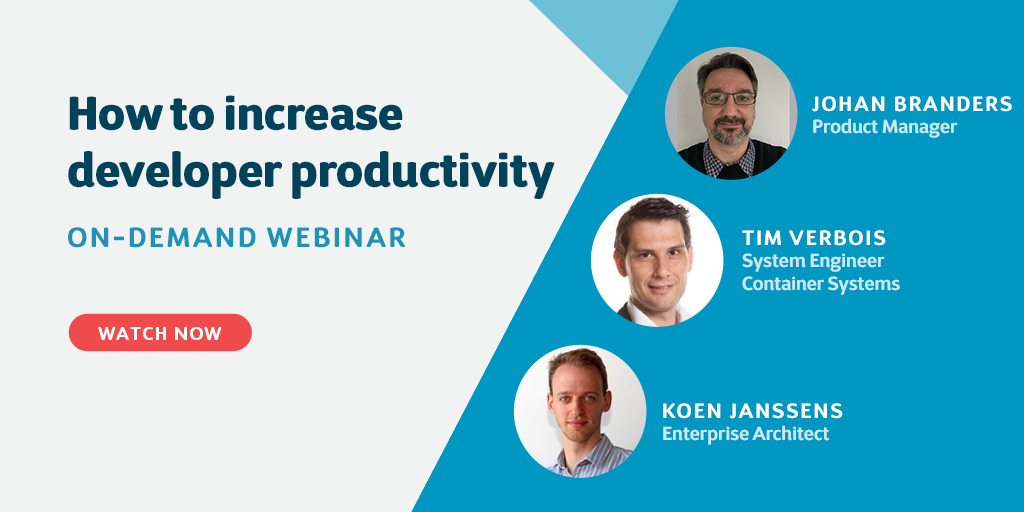 How to increase developer productivity

ON-DEMAND WEBINAR

WATCH NOW

JOHAN BRANDERS
Product Manager

TIM VERBOIS
System Engineer
Container Systems

KOEN JANSSENS
Enterprise Architect